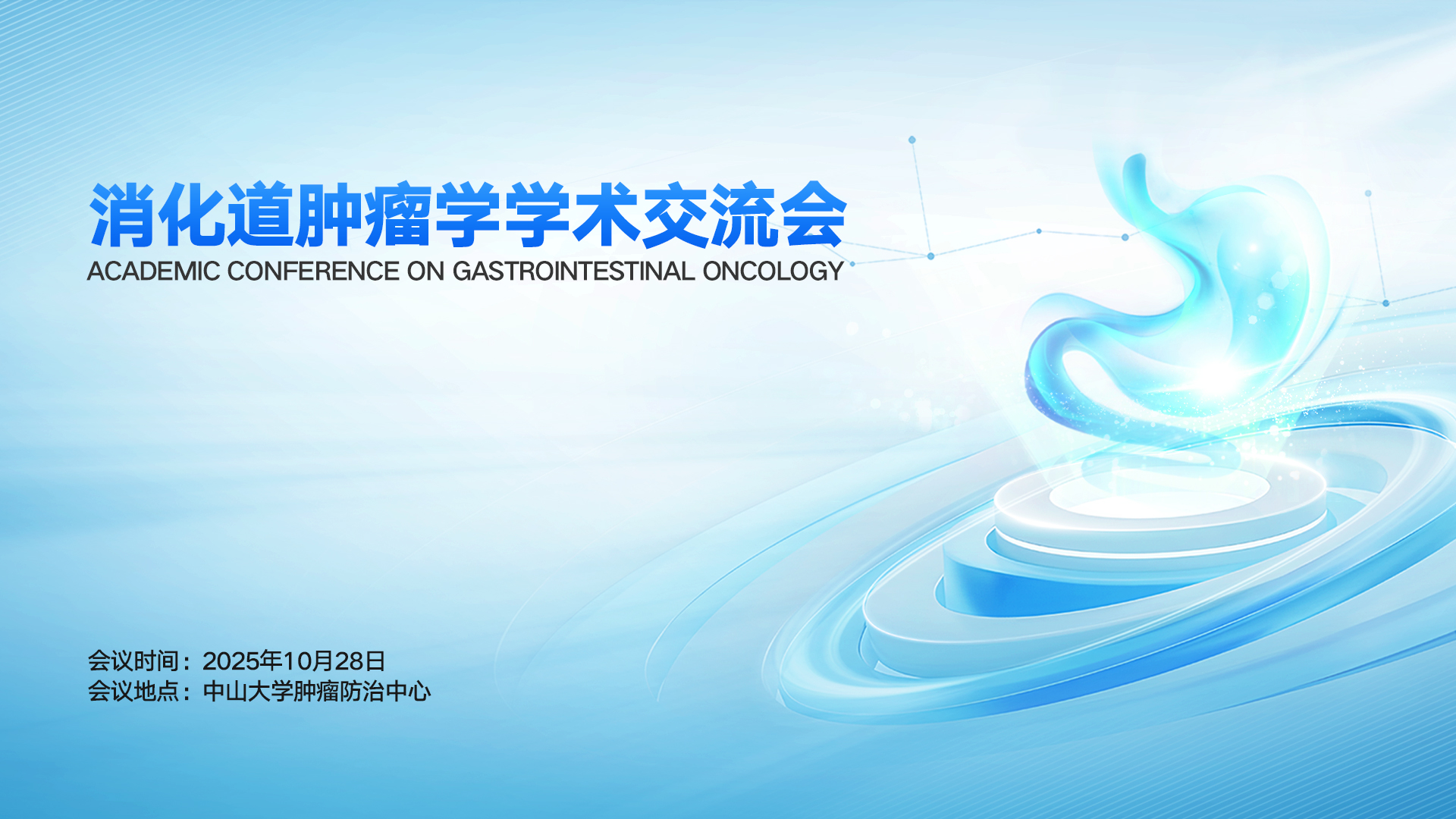 消化道肿瘤学学术交流会
ACADEMIC CONFERENCE ON GASTROINTESTINAL ONCOLOGY

会议时间：2025年10月28日
会议地点：中山大学肿瘤防治中心